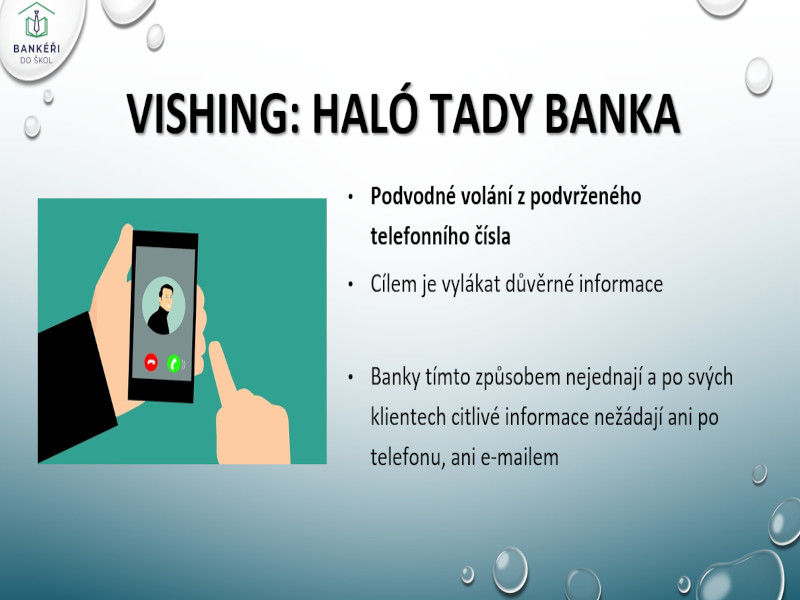 BANKÉŘI DO ŠKOL

VISHING: HALÓ TADY BANKA

• Podvodné volání z podvrženého telefonního čísla

• Cílem je vylákat důvěrné informace

• Banky tímto způsobem nejednají a po svých klientech citlivé informace nežádají ani po telefonu, ani e-mailem